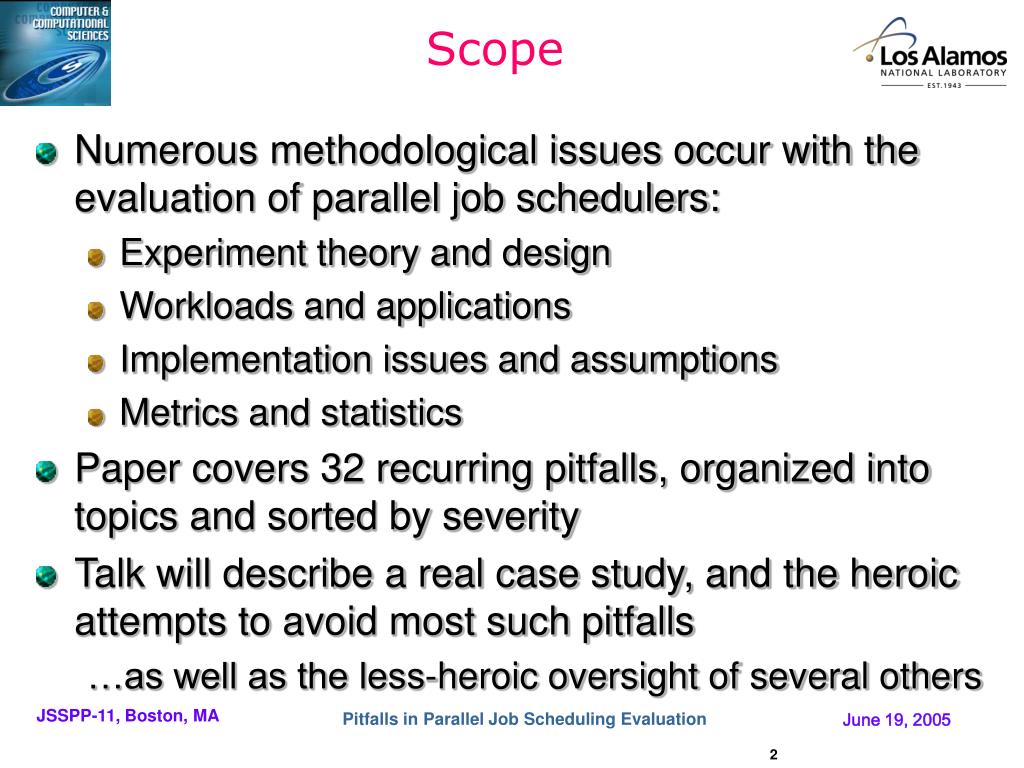 COMPUTER & COMPUTATIONAL SCIENCES

Scope

Los Alamos NATIONAL LABORATORY EST.1943

Numerous methodological issues occur with the evaluation of parallel job schedulers:

Experiment theory and design

Workloads and applications

Implementation issues and assumptions

Metrics and statistics

Paper covers 32 recurring pitfalls, organized into topics and sorted by severity

Talk will describe a real case study, and the heroic attempts to avoid most such pitfalls

…as well as the less-heroic oversight of several others

JSSPP-11, Boston, MA

Pitfalls in Parallel Job Scheduling Evaluation

June 19, 2005

2